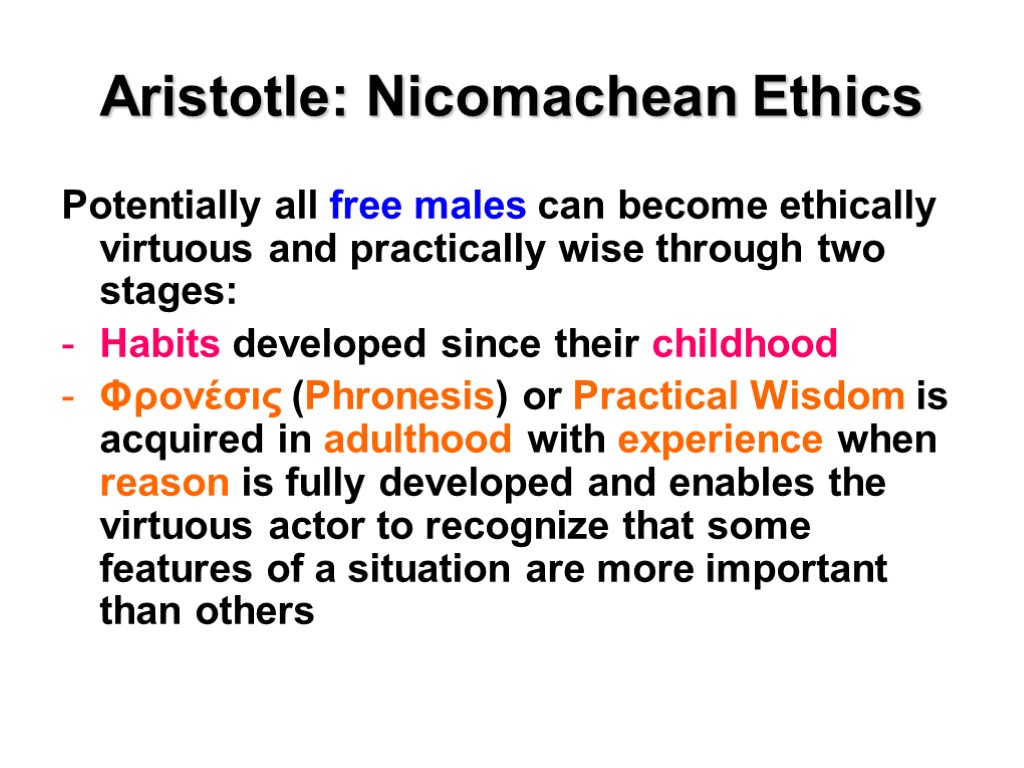 Aristotle: Nicomachean Ethics

Potentially all free males can become ethically virtuous and practically wise through two stages:

- Habits developed since their childhood
- Φρονέσις (Phronesis) or Practical Wisdom is acquired in adulthood with experience when reason is fully developed and enables the virtuous actor to recognize that some features of a situation are more important than others